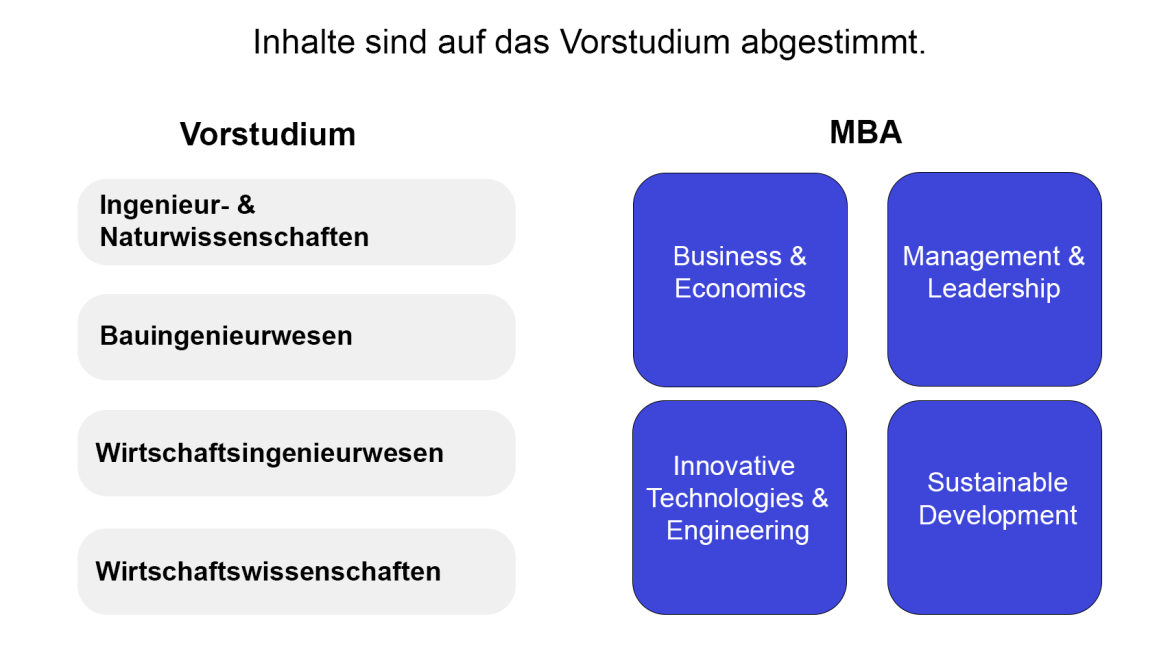 Inhalte sind auf das Vorstudium abgestimmt.

Vorstudium

Ingenieur- & Naturwissenschaften

Bauingenieurwesen

Wirtschaftsingenieurwesen

Wirtschaftswissenschaften

MBA

Business & Economics

Management & Leadership

Innovative Technologies & Engineering

Sustainable Development